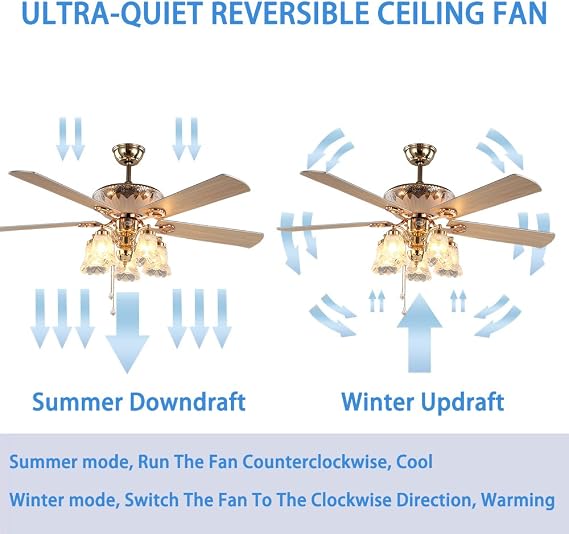 ULTRA-QUIET REVERSIBLE CEILING FAN

Summer Downdraft

Winter Updraft

Summer mode, Run The Fan Counterclockwise, Cool

Winter mode, Switch The Fan To The Clockwise Direction, Warming